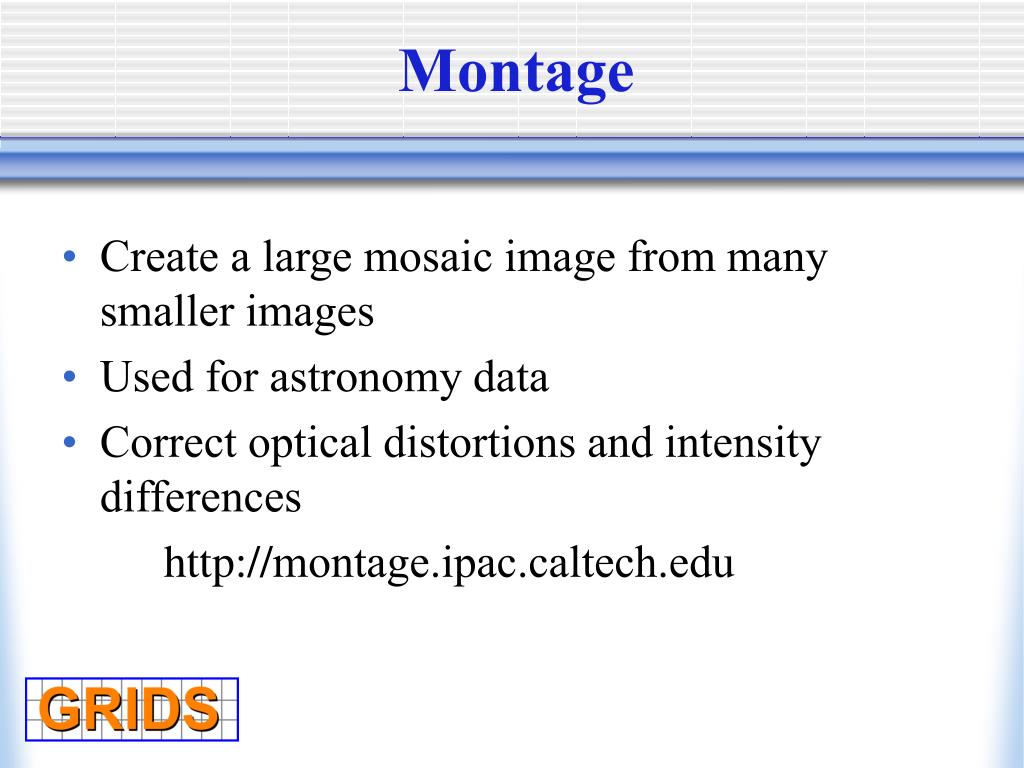 Montage

• Create a large mosaic image from many smaller images
• Used for astronomy data
• Correct optical distortions and intensity differences

http://montage.ipac.caltech.edu

GRIDS